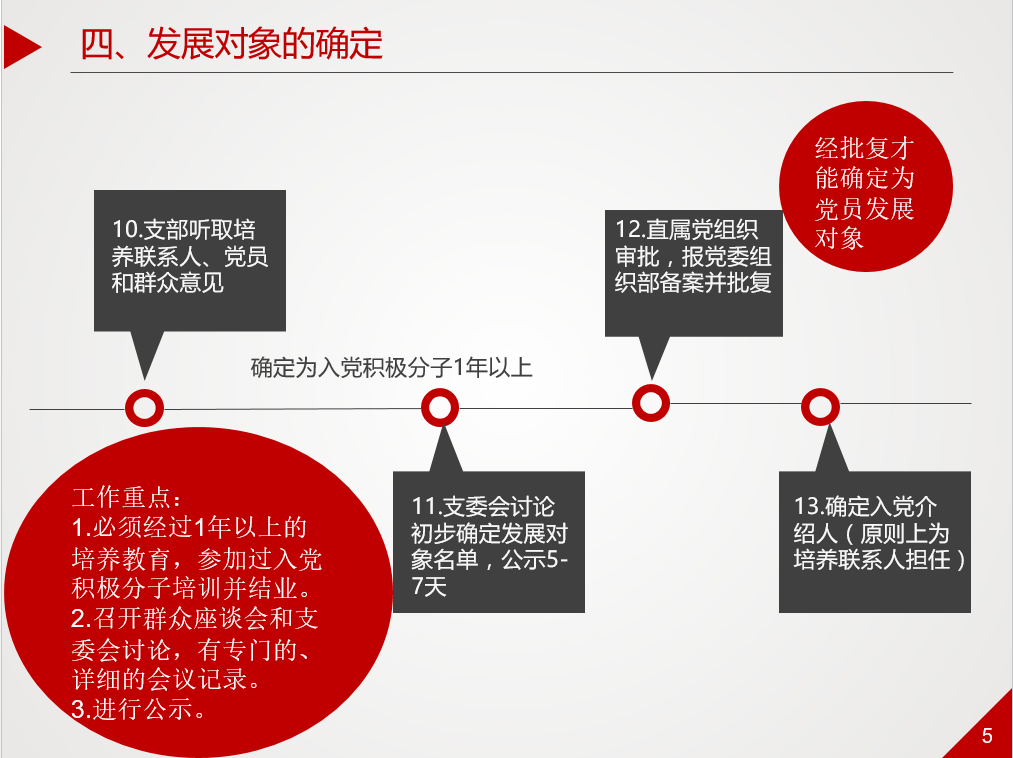 四、发展对象的确定

经批复才能确定为党员发展对象

10.支部听取培养联系人、党员和群众意见

12.直属党组织审批，报党委组织部备案并批复

确定为入党积极分子1年以上

工作重点：
1.必须经过1年以上的培养教育，参加过入党积极分子培训并结业。
2.召开群众座谈会和支委会讨论，有专门的、详细的会议记录。
3.进行公示。

11.支委会讨论初步确定发展对象名单，公示5-7天

13.确定入党介绍人（原则上为培养联系人担任）

5